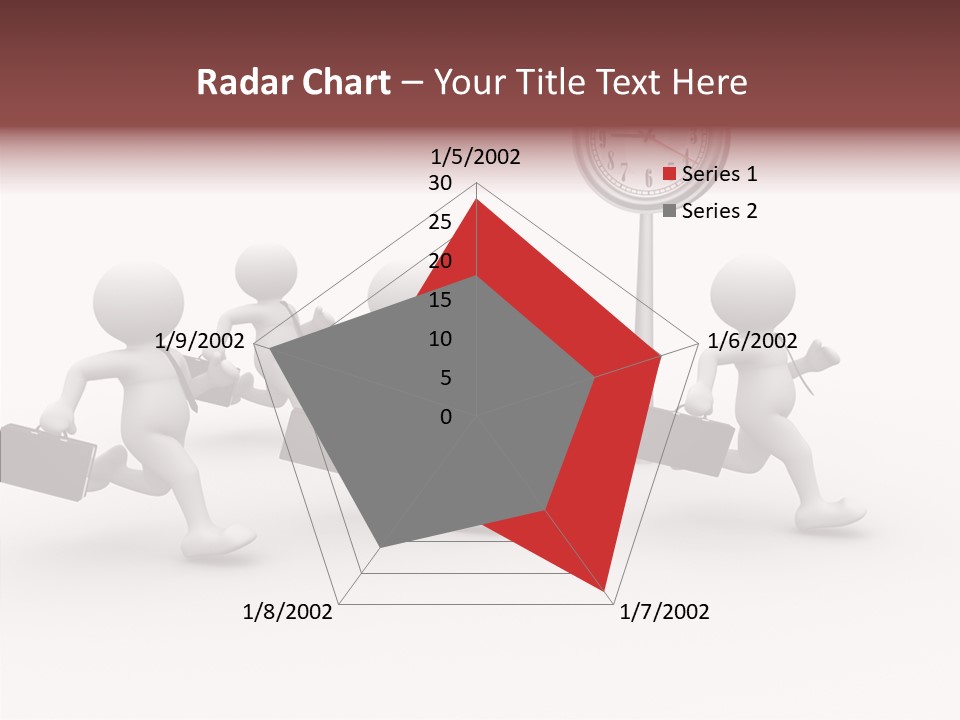 Radar Chart – Your Title Text Here

1/5/2002

30
25
20
15
10
5
0

Series 1
Series 2

1/6/2002
1/7/2002
1/8/2002
1/9/2002